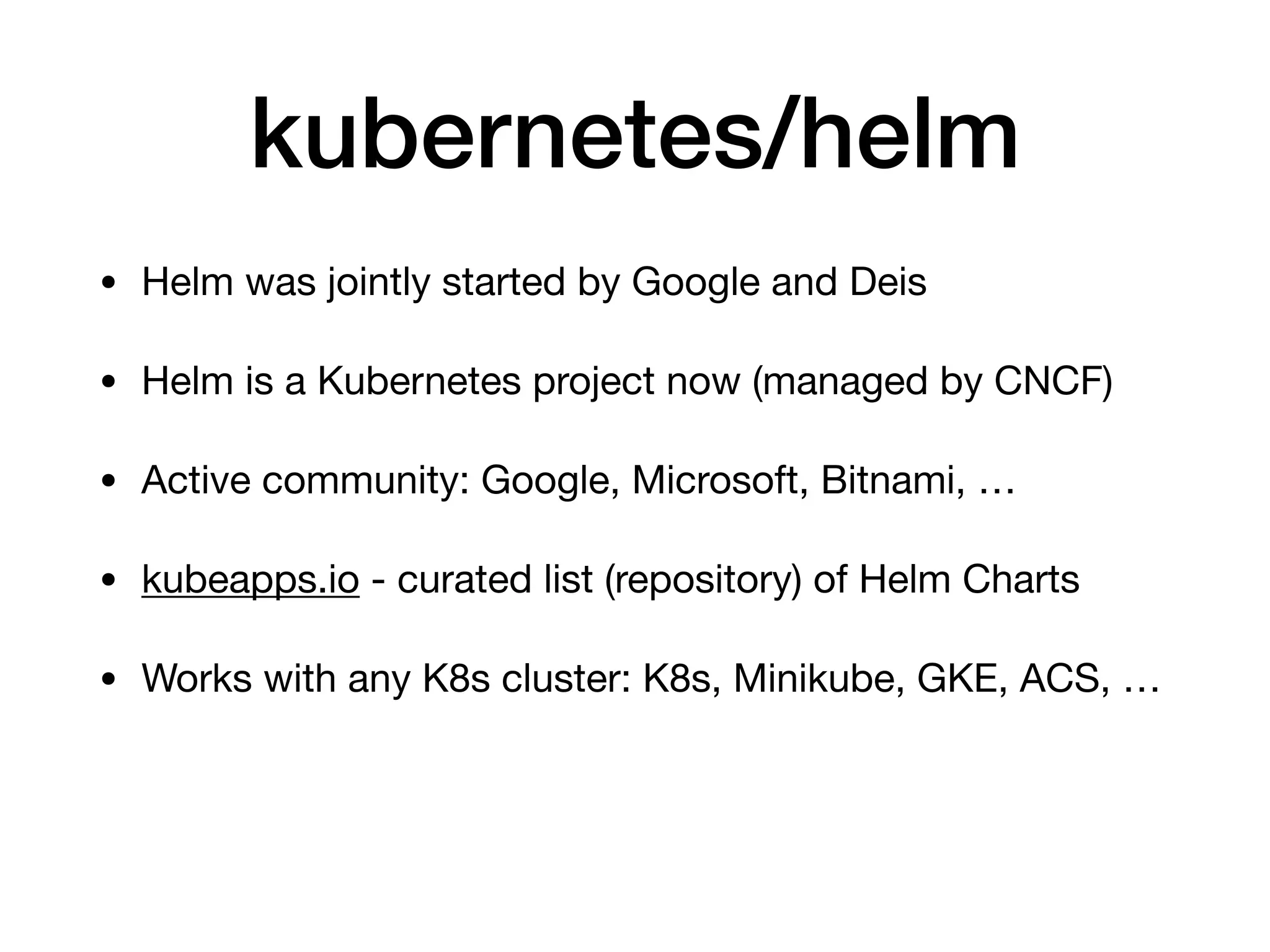 kubernetes/helm

• Helm was jointly started by Google and Deis

• Helm is a Kubernetes project now (managed by CNCF)

• Active community: Google, Microsoft, Bitnami, …

• kubeapps.io - curated list (repository) of Helm Charts

• Works with any K8s cluster: K8s, Minikube, GKE, ACS, …